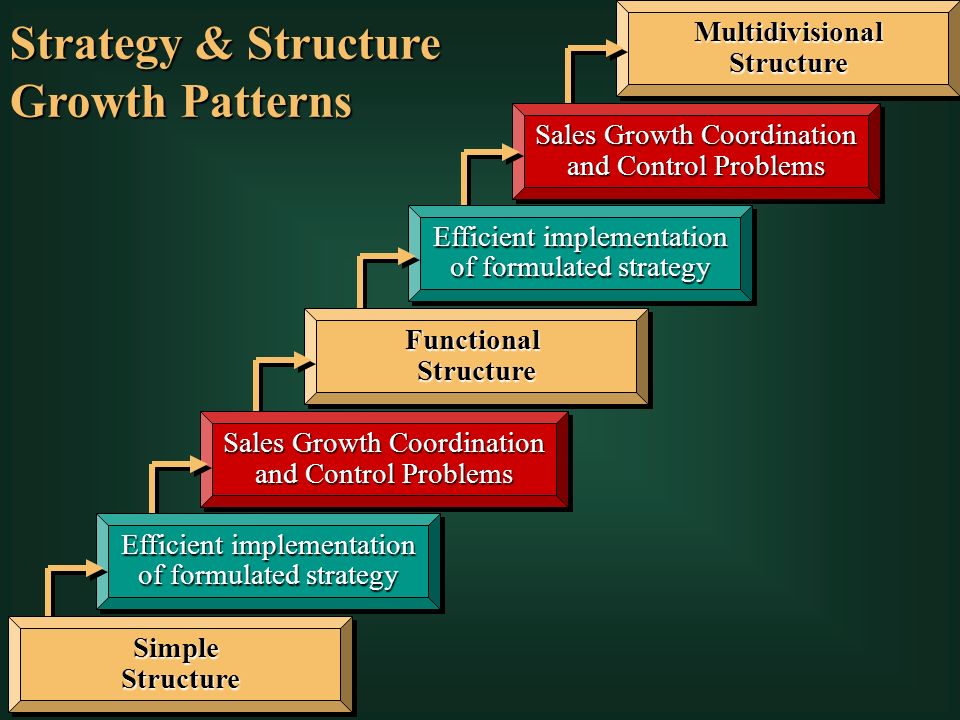 Strategy & Structure Growth Patterns

Multidivisional Structure

Sales Growth Coordination and Control Problems

Efficient implementation of formulated strategy

Functional Structure

Sales Growth Coordination and Control Problems

Efficient implementation of formulated strategy

Simple Structure